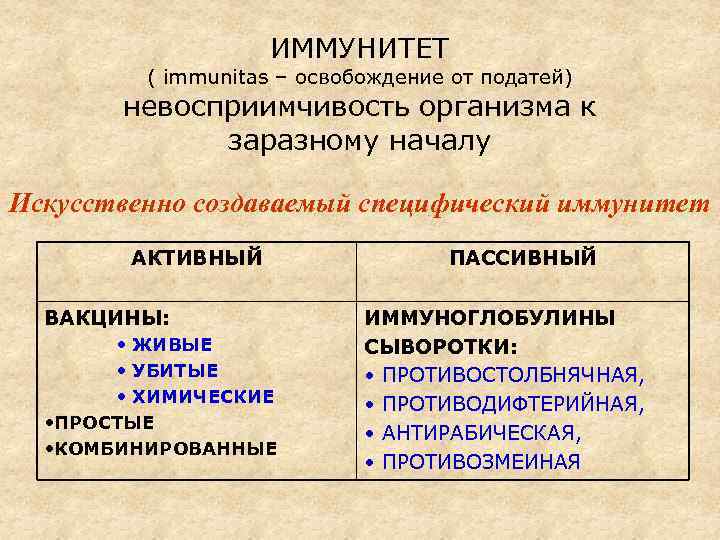 ИММУНИТЕТ
( immunitas – освобождение от податей)
невосприимчивость организма к заразному началу

Искусственно создаваемый специфический иммунитет

| АКТИВНЫЙ | ПАССИВНЫЙ |
|---|---|
| ВАКЦИНЫ: • ЖИВЫЕ • УБИТЫЕ • ХИМИЧЕСКИЕ •ПРОСТЫЕ •КОМБИНИРОВАННЫЕ | ИММУНОГЛОБУЛИНЫ СЫВОРОТКИ: • ПРОТИВОСТОЛБНЯЧНАЯ, • ПРОТИВОДИФТЕРИЙНАЯ, • АНТИРАБИЧЕСКАЯ, • ПРОТИВОЗМЕИНАЯ |